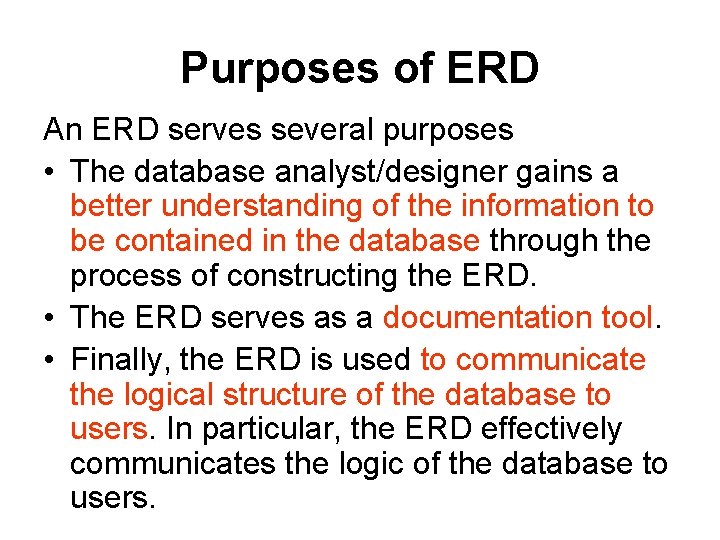 Purposes of ERD

An ERD serves several purposes

• The database analyst/designer gains a better understanding of the information to be contained in the database through the process of constructing the ERD.

• The ERD serves as a documentation tool.

• Finally, the ERD is used to communicate the logical structure of the database to users. In particular, the ERD effectively communicates the logic of the database to users.